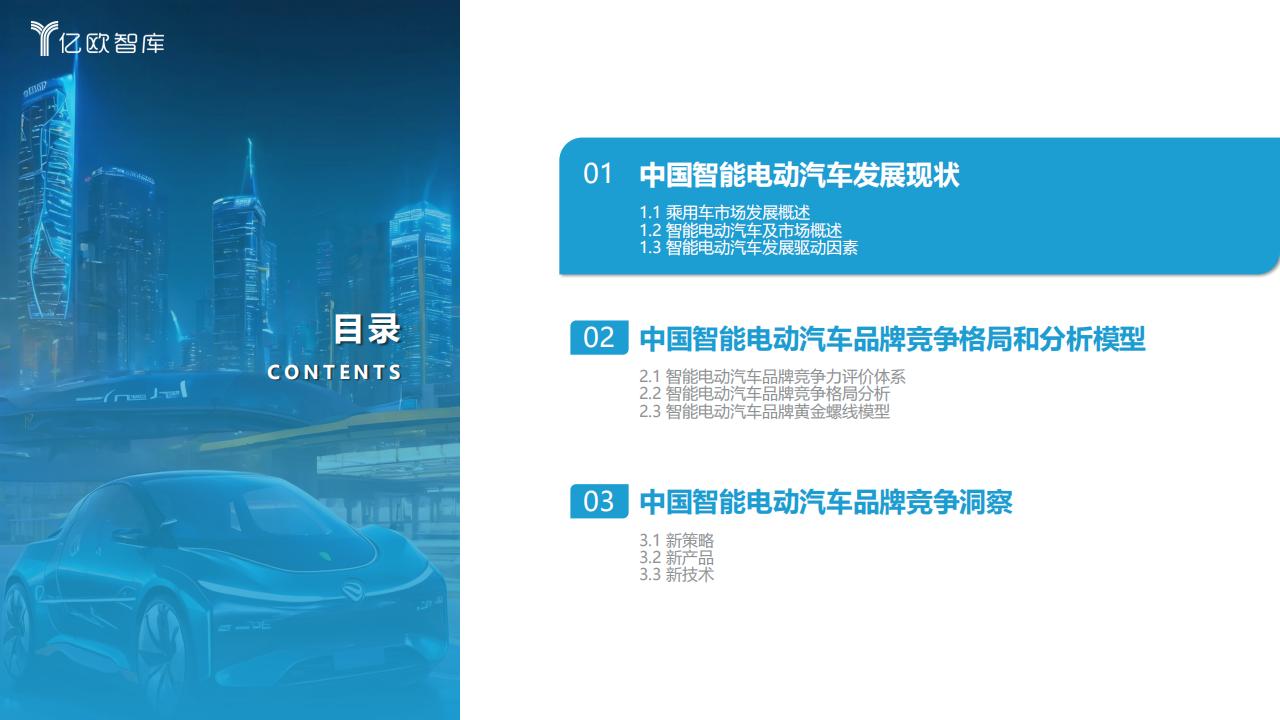 亿欧智库

目录
CONTENTS

01 中国智能电动汽车发展现状
1.1 乘用车市场发展概述
1.2 智能电动汽车及市场概述
1.3 智能电动汽车发展驱动因素

02 中国智能电动汽车品牌竞争格局和分析模型
2.1 智能电动汽车品牌竞争力评价体系
2.2 智能电动汽车品牌竞争格局分析
2.3 智能电动汽车品牌黄金螺线模型

03 中国智能电动汽车品牌竞争洞察
3.1 新策略
3.2 新产品
3.3 新技术